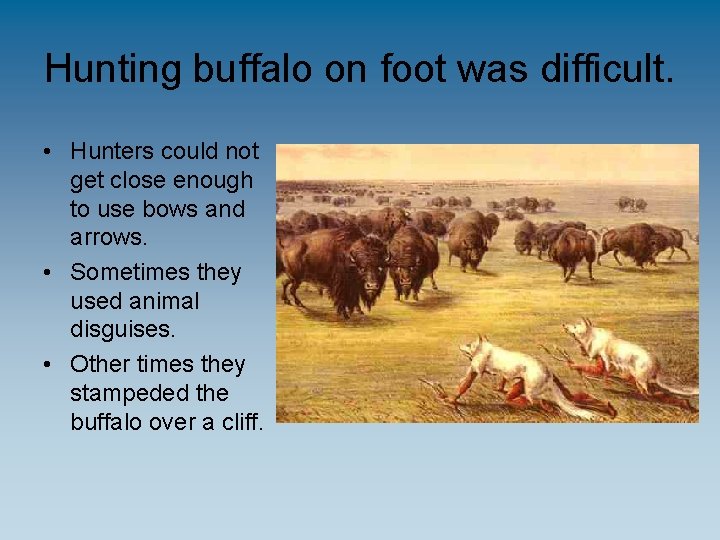 Hunting buffalo on foot was difficult.

• Hunters could not get close enough to use bows and arrows.
• Sometimes they used animal disguises.
• Other times they stampeded the buffalo over a cliff.